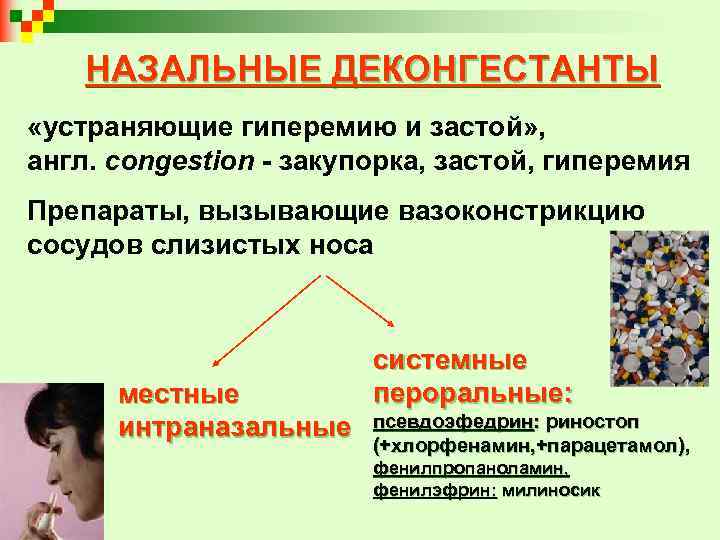 НАЗАЛЬНЫЕ ДЕКОНГЕСТАНТЫ

«устраняющие гиперемию и застой», англ. congestion - закупорка, застой, гиперемия

Препараты, вызывающие вазоконстрикцию сосудов слизистых носа

местные интраназальные

системные пероральные:
псевдоэфедрин: риностоп (+хлорфенамин,+парацетамол), фенилпропаноламин, фенилэфрин: милиносик